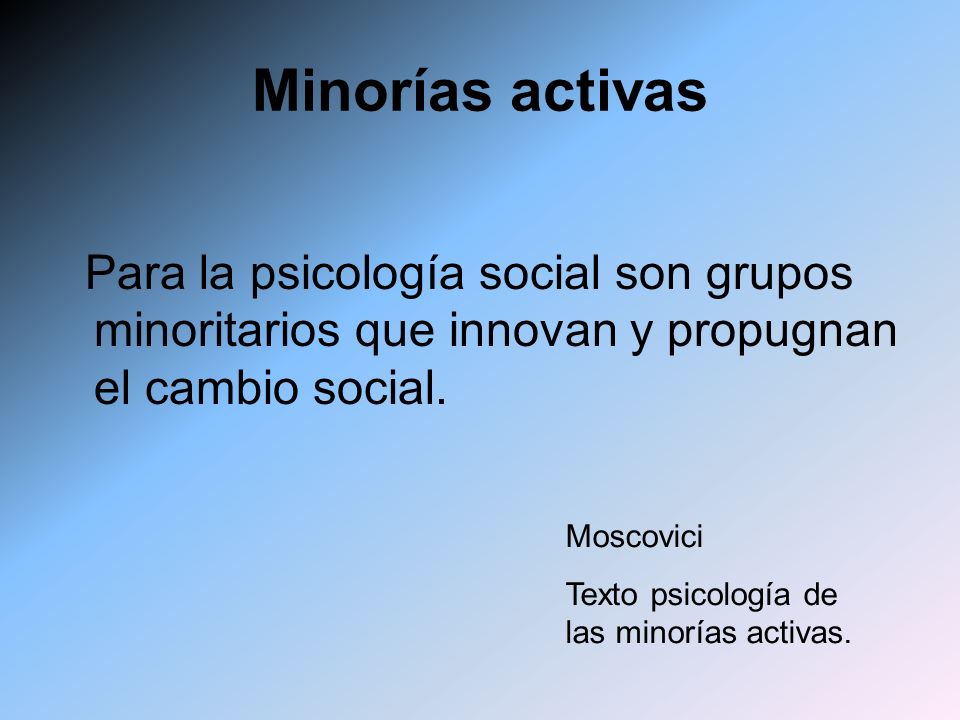 Minorías activas

Para la psicología social son grupos minoritarios que innovan y propugnan el cambio social.

Moscovici

Texto psicología de las minorías activas.